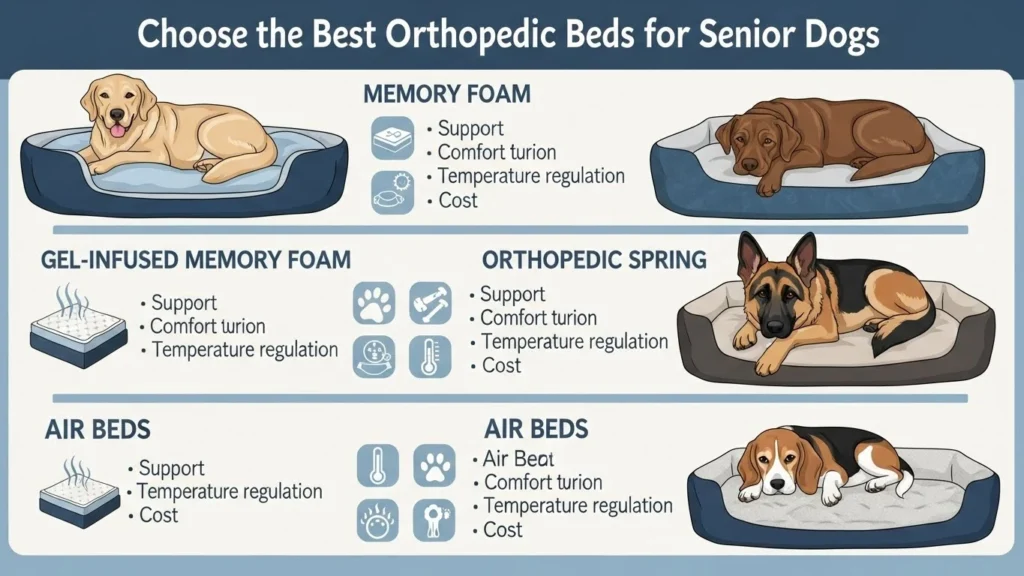 Choose the Best Orthopedic Beds for Senior Dogs

MEMORY FOAM
• Support
• Comfort turion
• Temperature regulation
• Cost

GEL-INFUSED MEMORY FOAM
• Support
• Comfort turion
• Temperature regulation

ORTHOPEDIC SPRING
• Support
• Comfort turion
• Temperature regulation
• Cost

AIR BEDS
• Support
• Temperature regulation
• Cost

AIR BEDS
• Air Beat
• Comfort turion
• Temperature regulation
• Cost